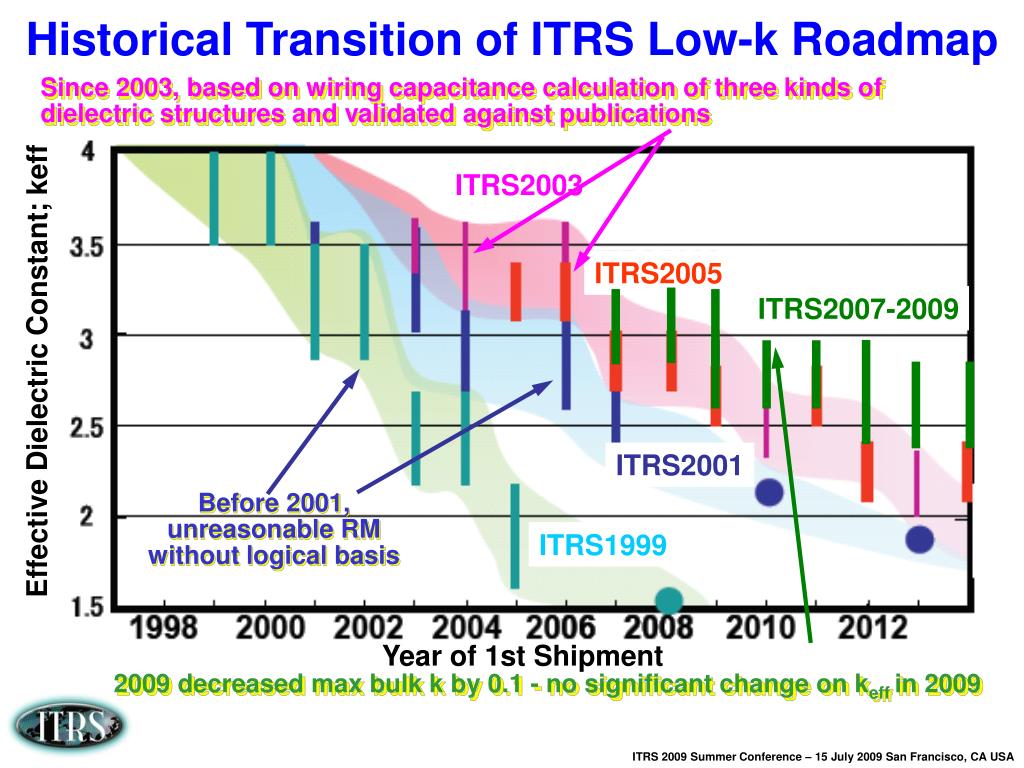 Historical Transition of ITRS Low-k Roadmap

Since 2003, based on wiring capacitance calculation of three kinds of dielectric structures and validated against publications

Effective Dielectric Constant; keff

4
3.5
3
2.5
2
1.5

ITRS2003
ITRS2005
ITRS2007-2009
ITRS2001
ITRS1999

Before 2001, unreasonable RM without logical basis

1998 2000 2002 2004 2006 2008 2010 2012

Year of 1st Shipment

2009 decreased max bulk k by 0.1 - no significant change on $k_{eff}$ in 2009

ITRS

ITRS 2009 Summer Conference – 15 July 2009 San Francisco, CA USA